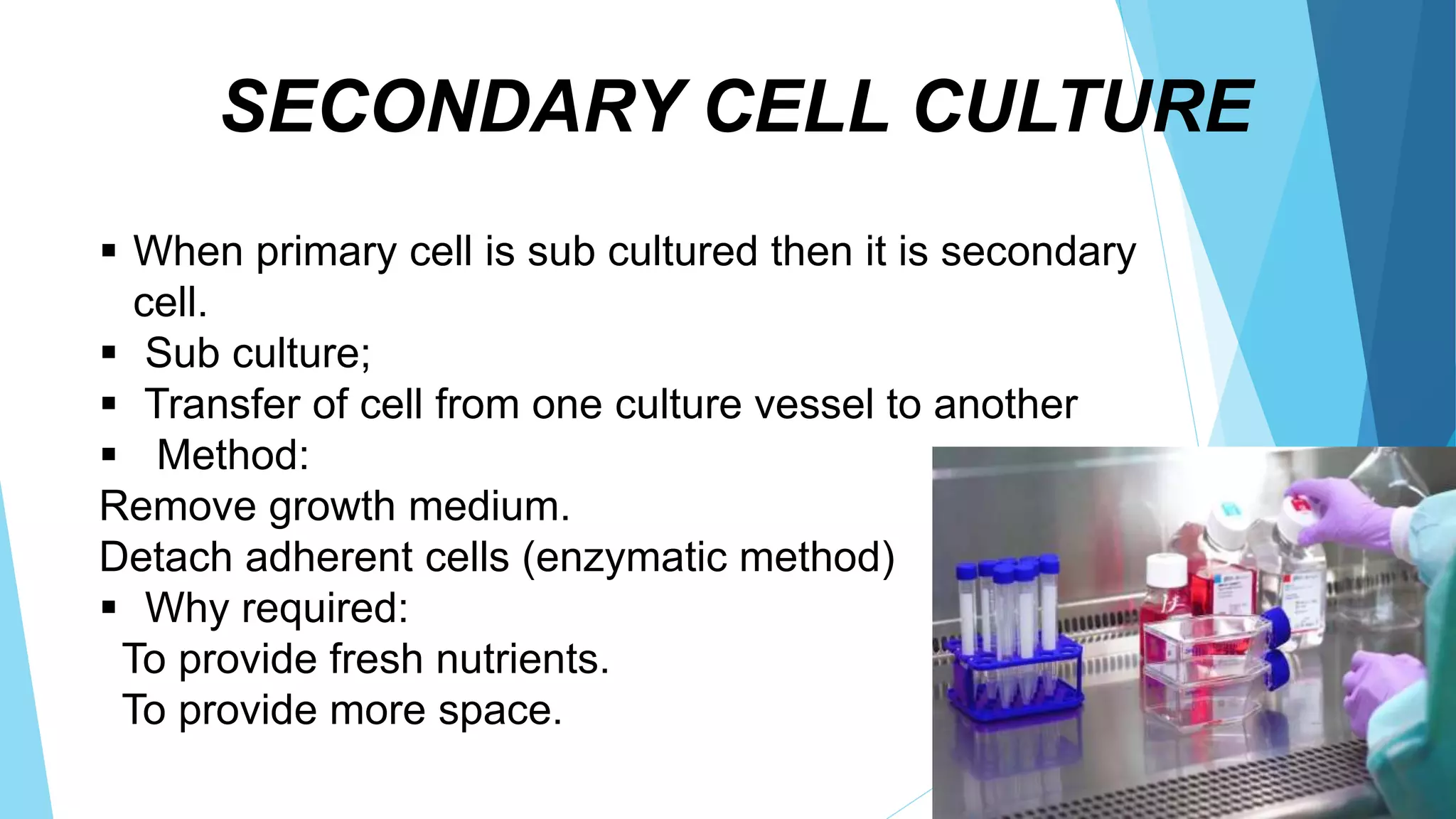 SECONDARY CELL CULTURE

▪ When primary cell is sub cultured then it is secondary cell.
▪ Sub culture;
▪ Transfer of cell from one culture vessel to another
▪ Method:
Remove growth medium.
Detach adherent cells (enzymatic method)
▪ Why required:
To provide fresh nutrients.
To provide more space.